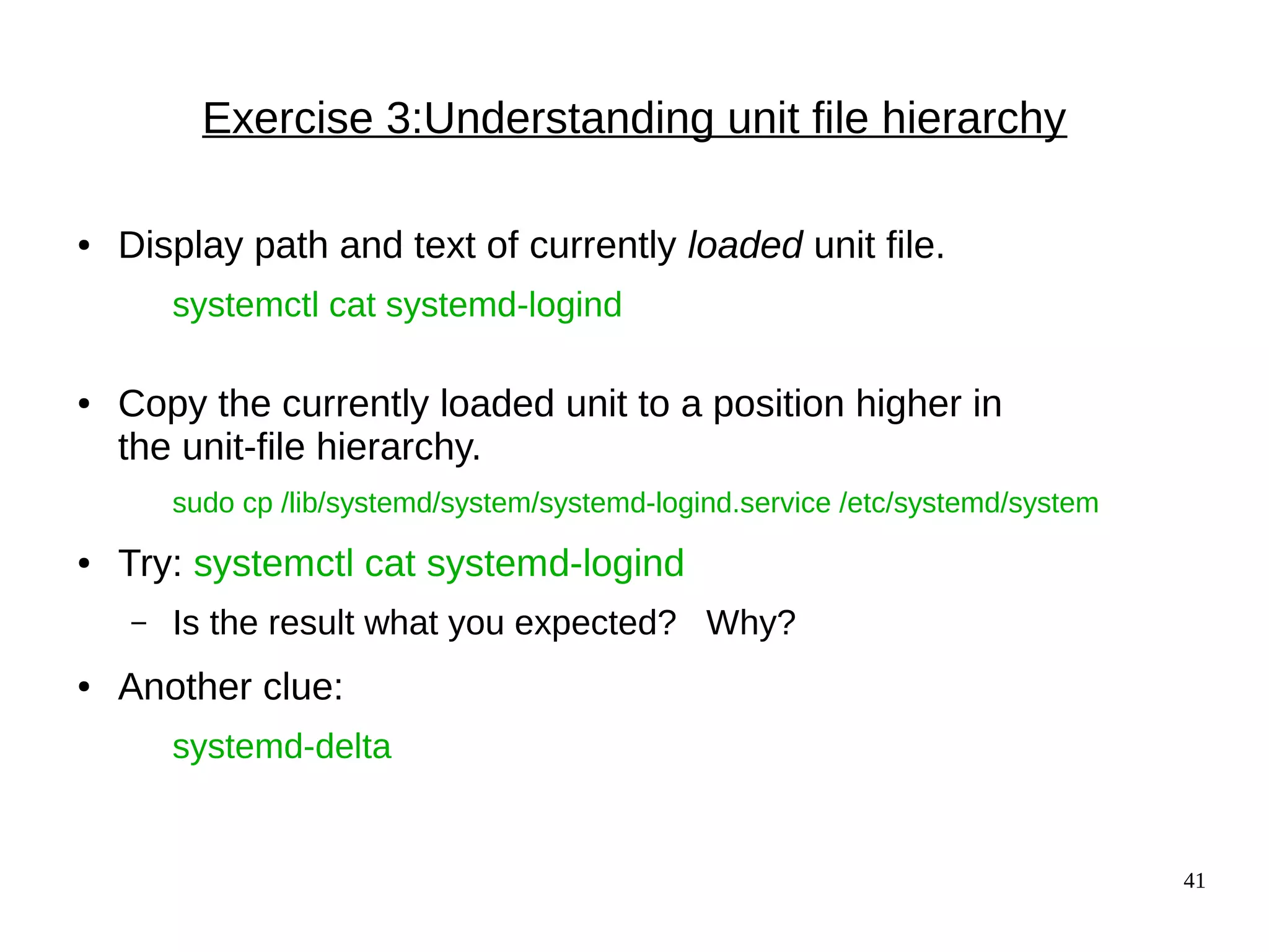 Exercise 3:Understanding unit file hierarchy

• Display path and text of currently loaded unit file.

systemctl cat systemd-logind

• Copy the currently loaded unit to a position higher in the unit-file hierarchy.

sudo cp /lib/systemd/system/systemd-logind.service /etc/systemd/system

• Try: systemctl cat systemd-logind

– Is the result what you expected? Why?

• Another clue:

systemd-delta

41